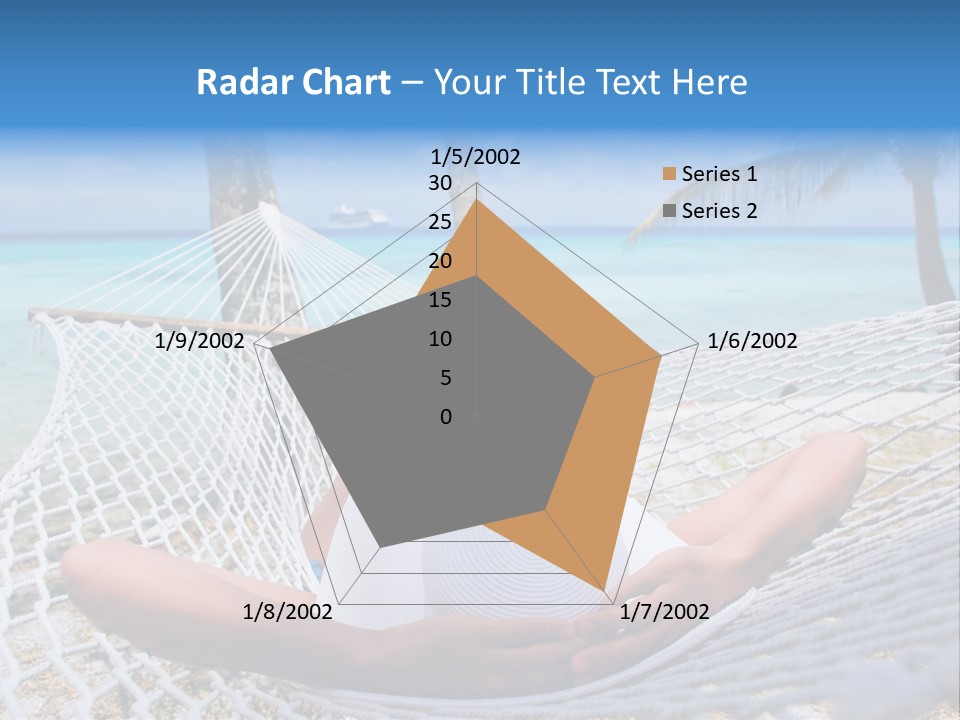 Radar Chart – Your Title Text Here

1/5/2002
30
25
20
15
10
5
0
1/6/2002
1/7/2002
1/8/2002
1/9/2002

Series 1
Series 2